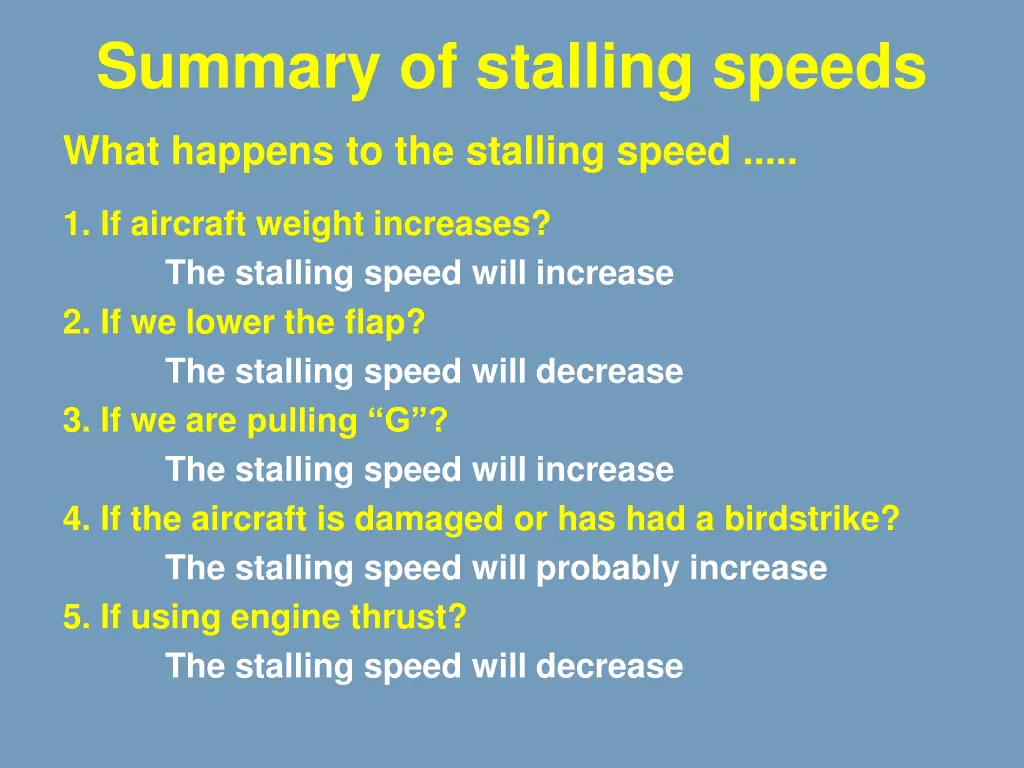 Summary of stalling speeds

What happens to the stalling speed .....

1. If aircraft weight increases?

The stalling speed will increase

2. If we lower the flap?

The stalling speed will decrease

3. If we are pulling “G”?

The stalling speed will increase

4. If the aircraft is damaged or has had a birdstrike?

The stalling speed will probably increase

5. If using engine thrust?

The stalling speed will decrease